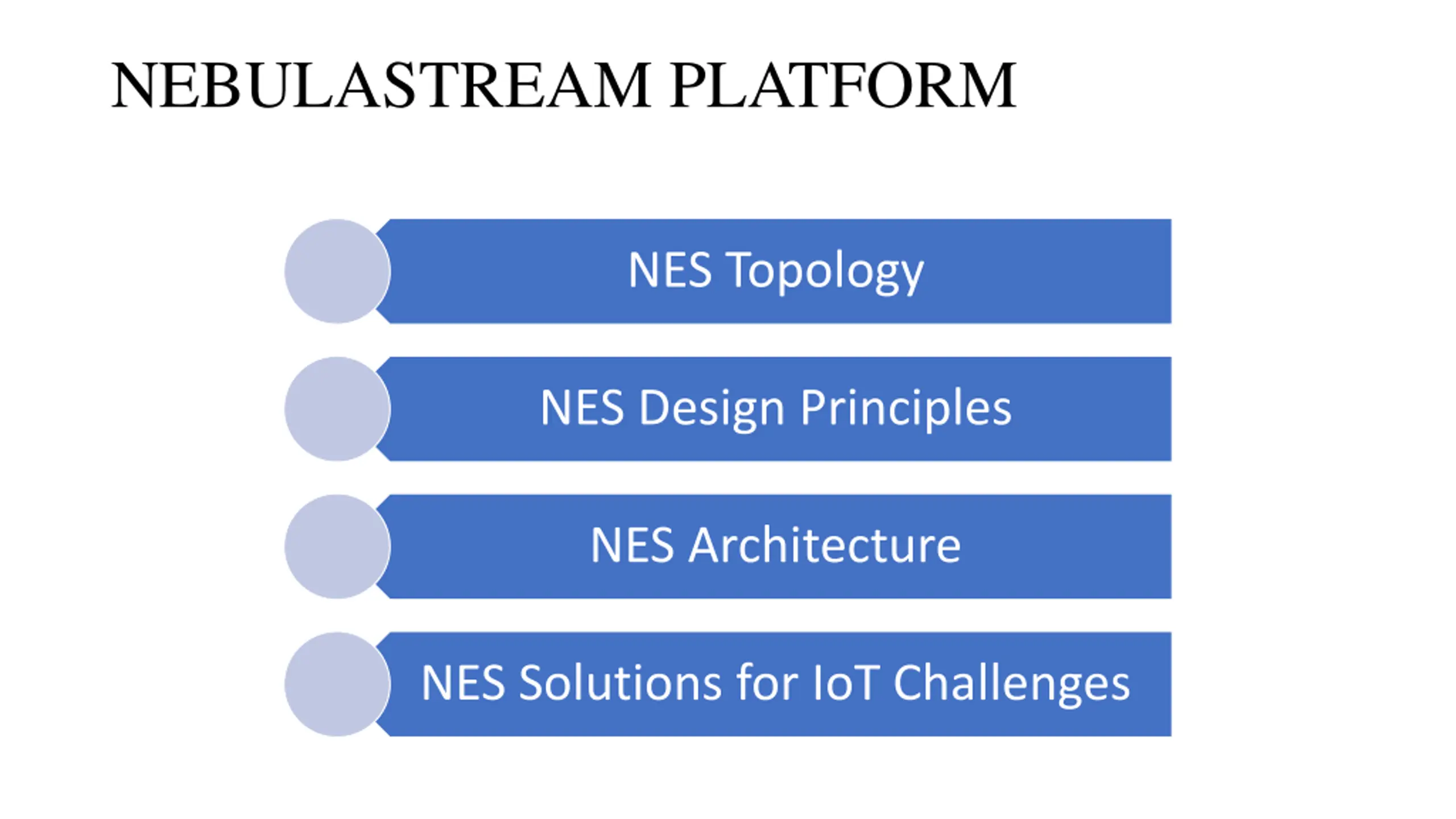 NEBULASTREAM PLATFORM

NES Topology

NES Design Principles

NES Architecture

NES Solutions for IoT Challenges